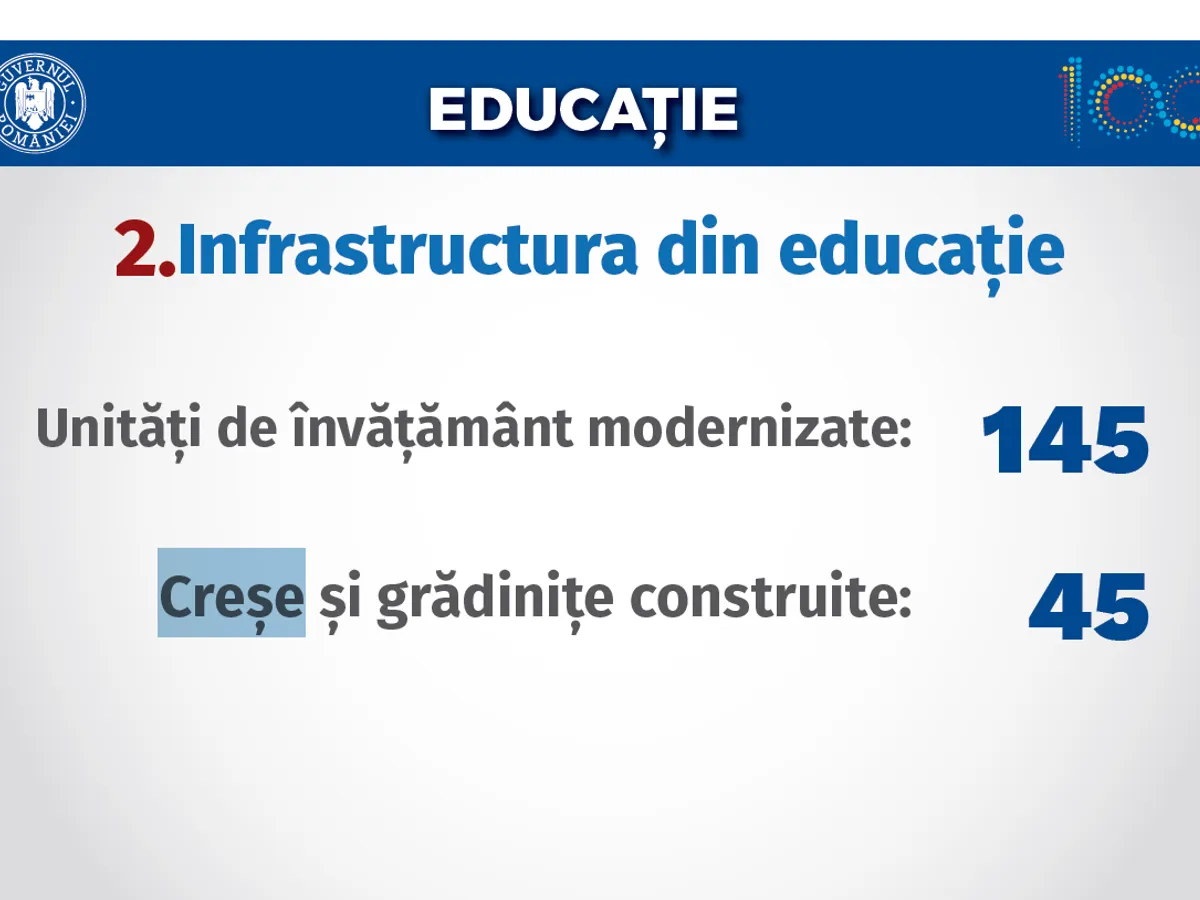 GUVERNUL ROMÂNIEI

EDUCAȚIE

100

2.Infrastructura din educație

Unități de învățământ modernizate: 145

Creșe și grădinițe construite: 45